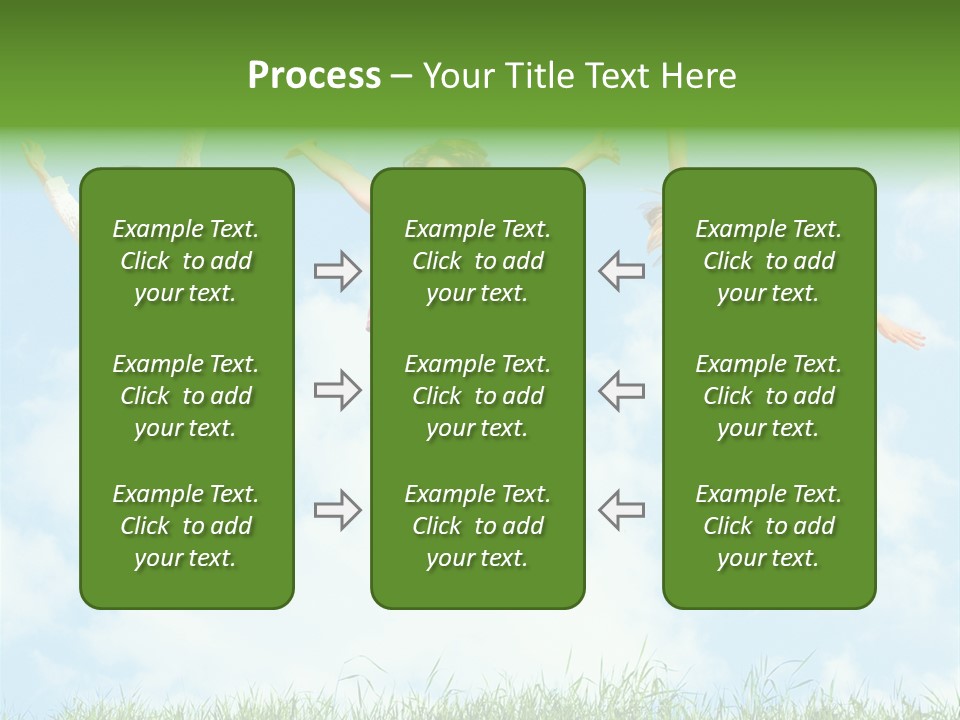 Process – Your Title Text Here

Example Text. Click to add your text.

Example Text. Click to add your text.

Example Text. Click to add your text.

Example Text. Click to add your text.

Example Text. Click to add your text.

Example Text. Click to add your text.

Example Text. Click to add your text.

Example Text. Click to add your text.

Example Text. Click to add your text.